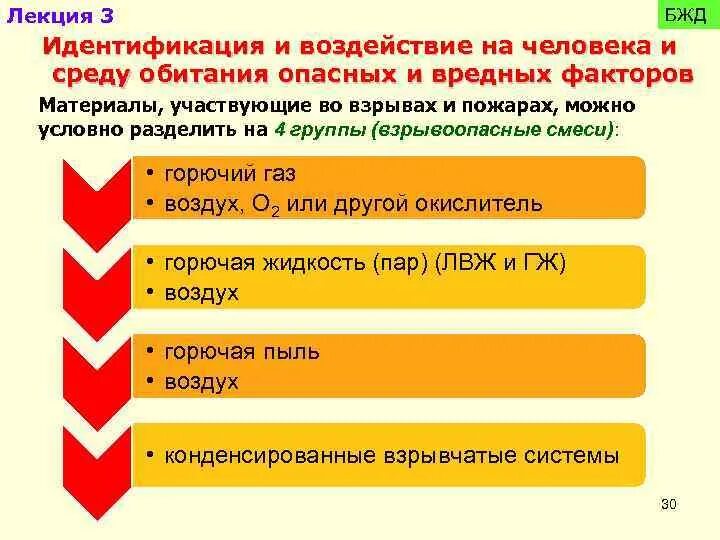 Лекция 3

БЖД

Идентификация и воздействие на человека и среду обитания опасных и вредных факторов

Материалы, участвующие во взрывах и пожарах, можно условно разделить на 4 группы (взрывоопасные смеси):

• горючий газ
• воздух, $O_2$ или другой окислитель

• горючая жидкость (пар) (ЛВЖ и ГЖ)
• воздух

• горючая пыль
• воздух

• конденсированные взрывчатые системы

30